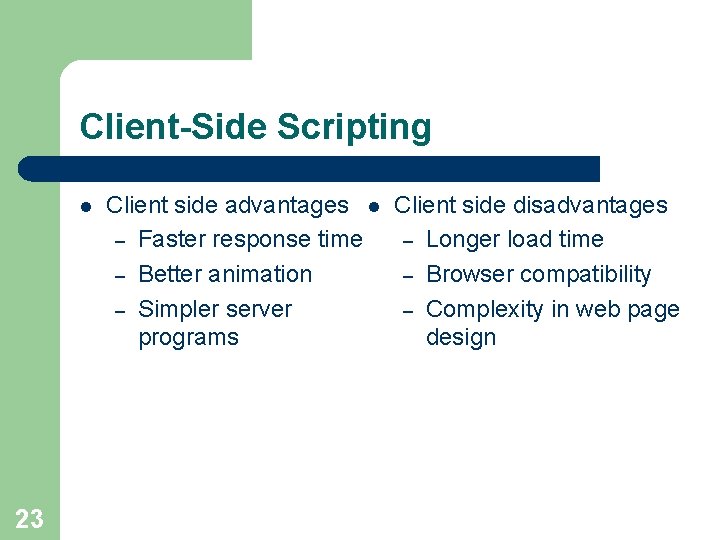 Client-Side Scripting

- Client side advantages
  – Faster response time
  – Better animation
  – Simpler server programs

- Client side disadvantages
  – Longer load time
  – Browser compatibility
  – Complexity in web page design

23